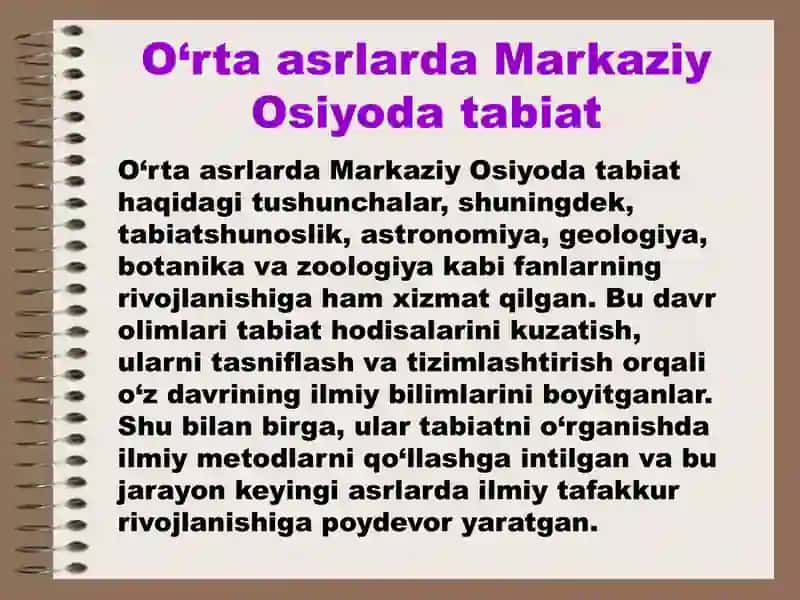 O‘rta asrlarda Markaziy Osiyoda tabiat

O‘rta asrlarda Markaziy Osiyoda tabiat haqidagi tushunchalar, shuningdek, tabiatshunoslik, astronomiya, geologiya, botanika va zoologiya kabi fanlarning rivojlanishiga ham xizmat qilgan. Bu davr olimlari tabiat hodisalarini kuzatish, ularni tasniflash va tizimlashtirish orqali o‘z davrining ilmiy bilimlarini boyitganlar. Shu bilan birga, ular tabiatni o‘rganishda ilmiy metodlarni qo‘llashga intilgan va bu jarayon keyingi asrlarda ilmiy tafakkur rivojlanishiga poydevor yaratgan.